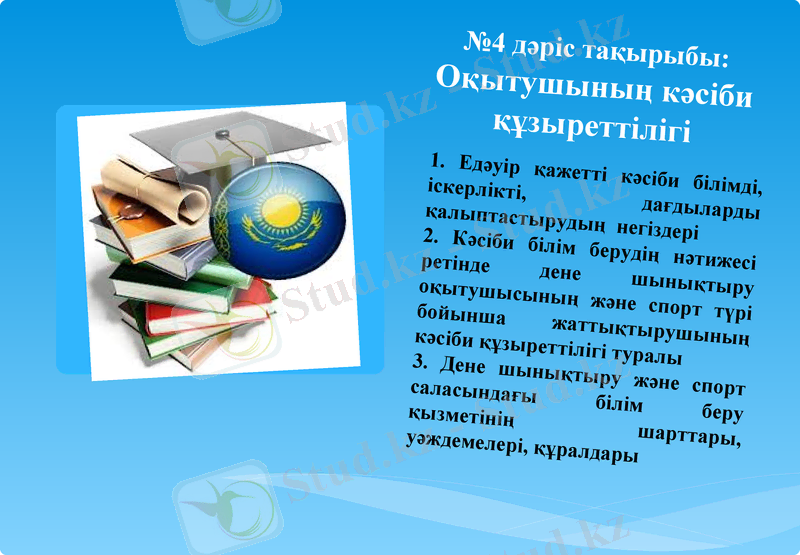 №4 дәріс тақырыбы:
Оқытушының кәсіби құзыреттілігі

1. Едәуір қажетті кәсіби білімді, іскерлікті, дағдыларды қалыптастырудың негіздері
2. Кәсіби білім берудің нәтижесі ретінде дене шынықтыру оқытушысының және спорт түрі бойынша жаттықтырушының кәсіби құзыреттілігі туралы
3. Дене шынықтыру және спорт саласындағы білім беру қызметінің шарттары, уәждемелері, құралдары

Stud.kz